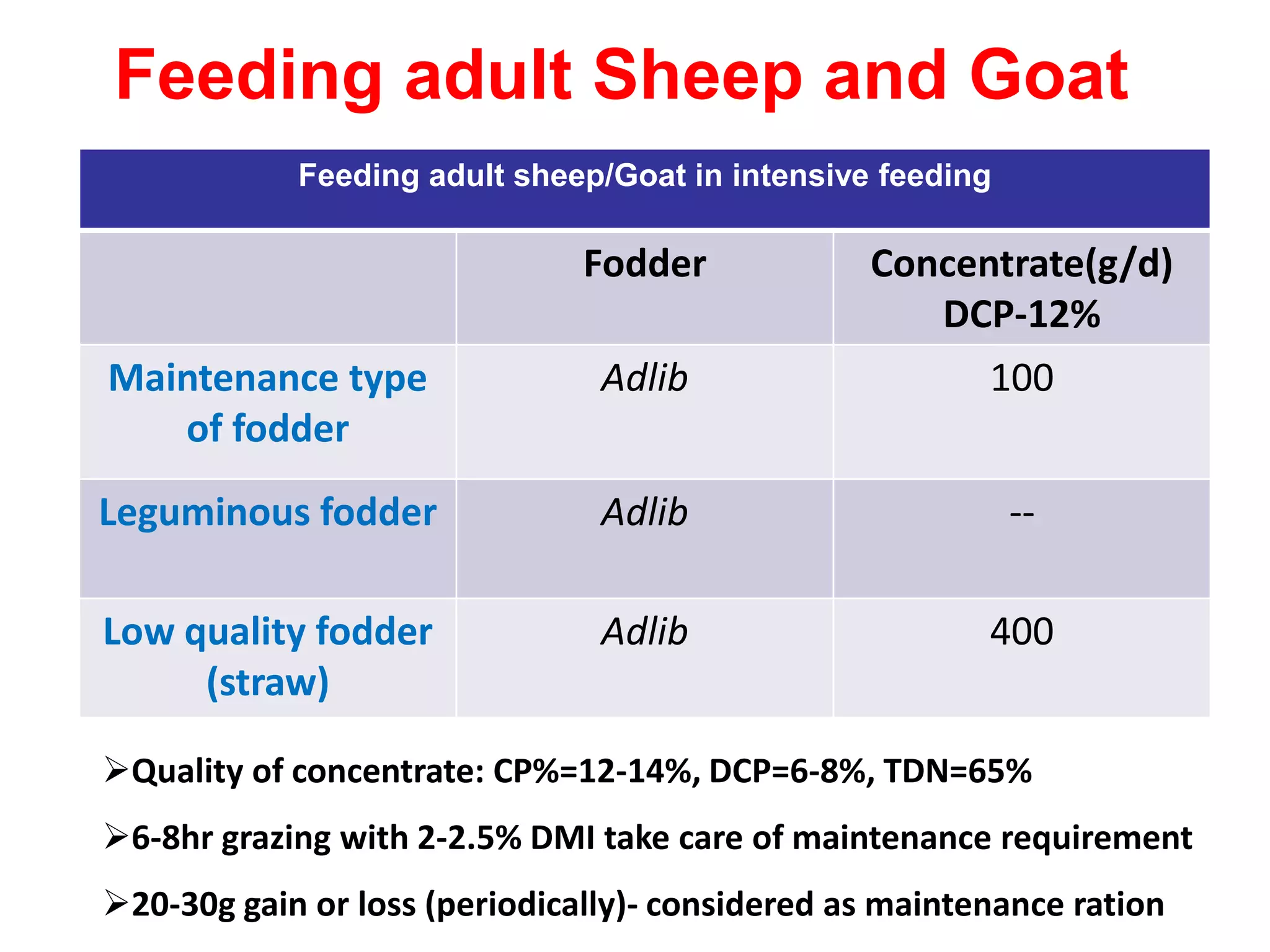 Feeding adult Sheep and Goat

Feeding adult sheep/Goat in intensive feeding

| | Fodder | Concentrate(g/d) DCP-12% |
|---|---|---|
| Maintenance type of fodder | Adlib | 100 |
| Leguminous fodder | Adlib | -- |
| Low quality fodder (straw) | Adlib | 400 |

➢Quality of concentrate: CP%=12-14%, DCP=6-8%, TDN=65%

➢6-8hr grazing with 2-2.5% DMI take care of maintenance requirement

➢20-30g gain or loss (periodically)- considered as maintenance ration